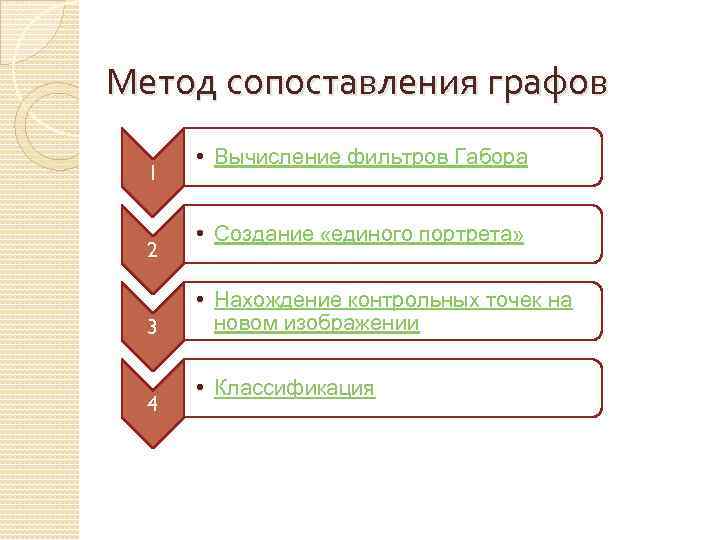 Метод сопоставления графов

1

• Вычисление фильтров Габора

2

• Создание «единого портрета»

3

• Нахождение контрольных точек на новом изображении

4

• Классификация